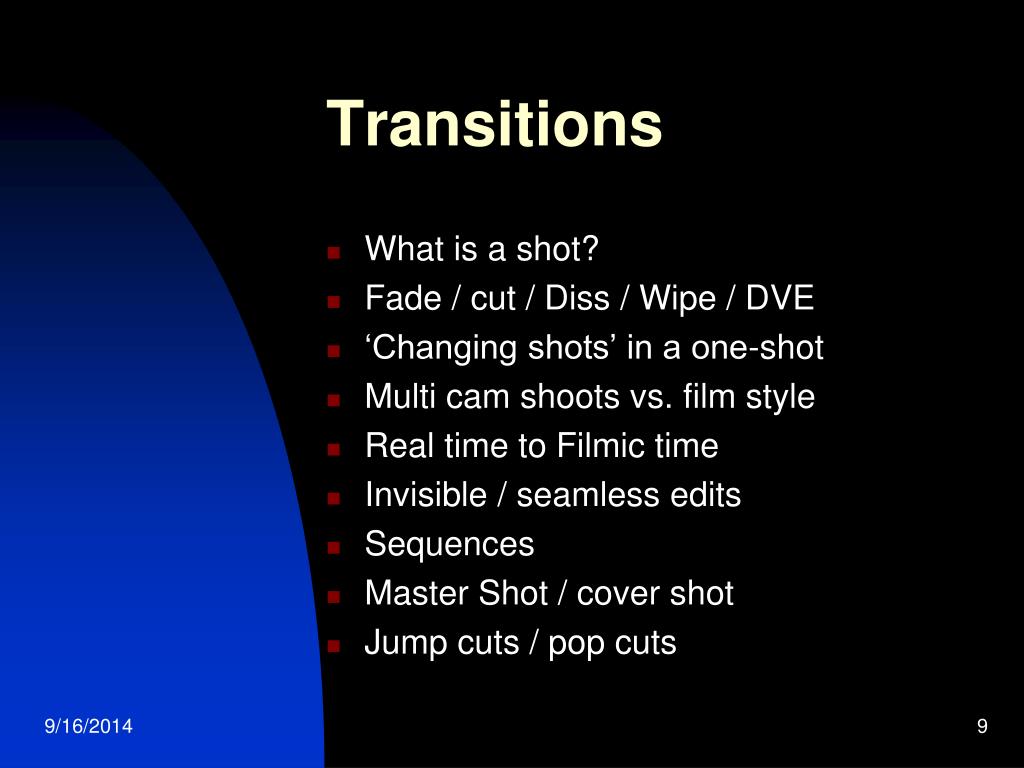 Transitions

- What is a shot?
- Fade / cut / Diss / Wipe / DVE
- ‘Changing shots’ in a one-shot
- Multi cam shoots vs. film style
- Real time to Filmic time
- Invisible / seamless edits
- Sequences
- Master Shot / cover shot
- Jump cuts / pop cuts

9/16/2014

9